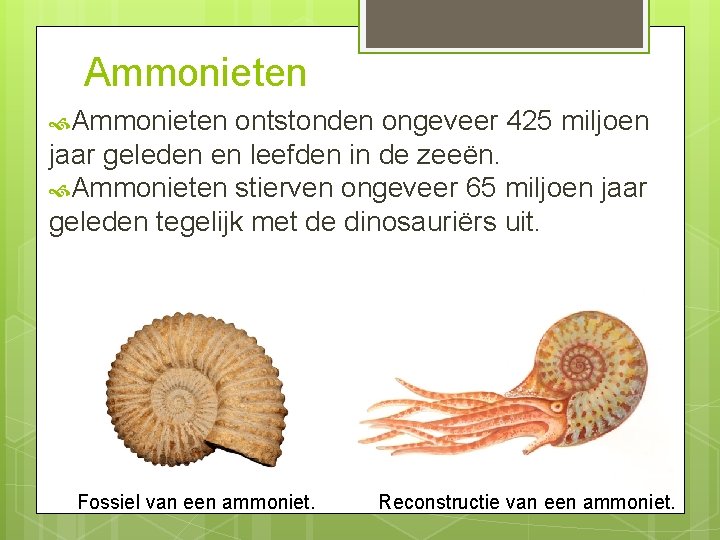 Ammonieten

Ammonieten ontstonden ongeveer 425 miljoen jaar geleden en leefden in de zeeën.

Ammonieten stierven ongeveer 65 miljoen jaar geleden tegelijk met de dinosauriërs uit.

Fossiel van een ammoniet.

Reconstructie van een ammoniet.